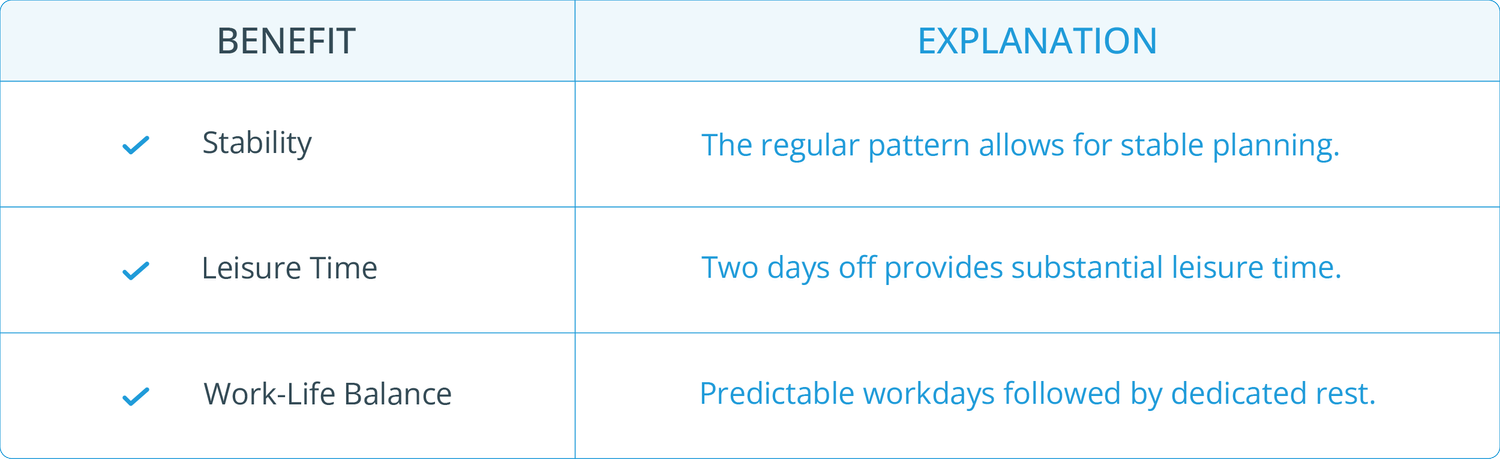 | BENEFIT | EXPLANATION |
|---|---|
| ✓ Stability | The regular pattern allows for stable planning. |
| ✓ Leisure Time | Two days off provides substantial leisure time. |
| ✓ Work-Life Balance | Predictable workdays followed by dedicated rest. |